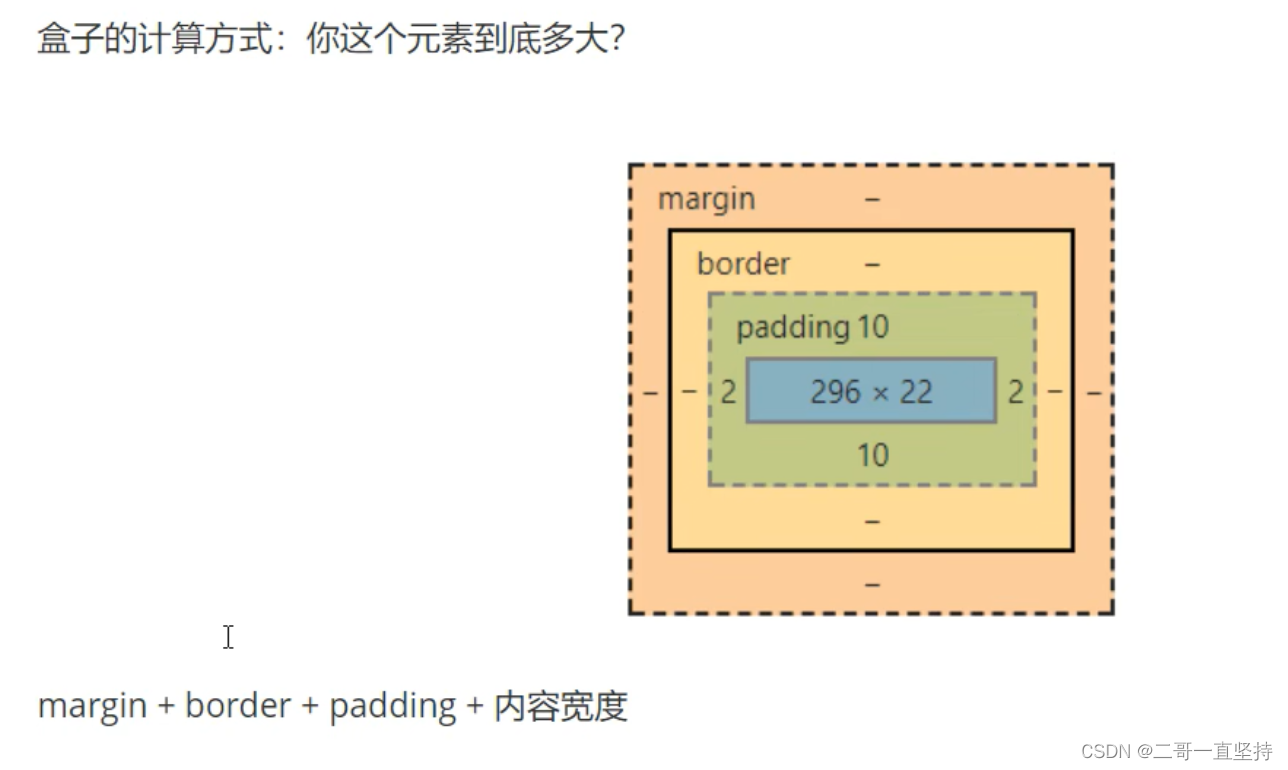 盒子的计算方式：你这个元素到底多大？

margin –

border –

padding 10

– – 2 296 × 22 2 – –

10

–

–

margin + border + padding + 内容宽度

CSDN @二哥一直坚持